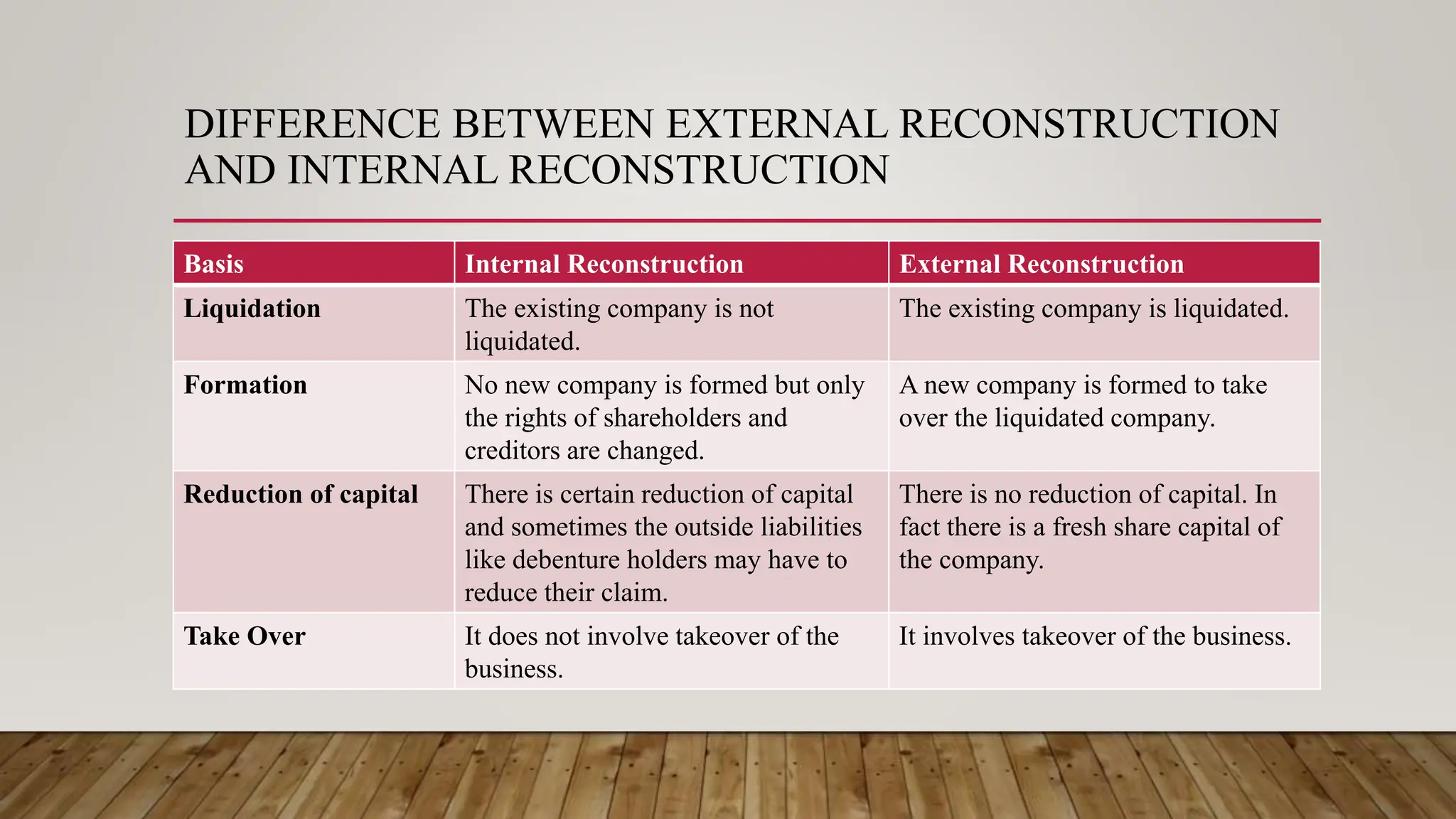 DIFFERENCE BETWEEN EXTERNAL RECONSTRUCTION AND INTERNAL RECONSTRUCTION

| Basis | Internal Reconstruction | External Reconstruction |
|---|---|---|
| Liquidation | The existing company is not liquidated. | The existing company is liquidated. |
| Formation | No new company is formed but only the rights of shareholders and creditors are changed. | A new company is formed to take over the liquidated company. |
| Reduction of capital | There is certain reduction of capital and sometimes the outside liabilities like debenture holders may have to reduce their claim. | There is no reduction of capital. In fact there is a fresh share capital of the company. |
| Take Over | It does not involve takeover of the business. | It involves takeover of the business. |